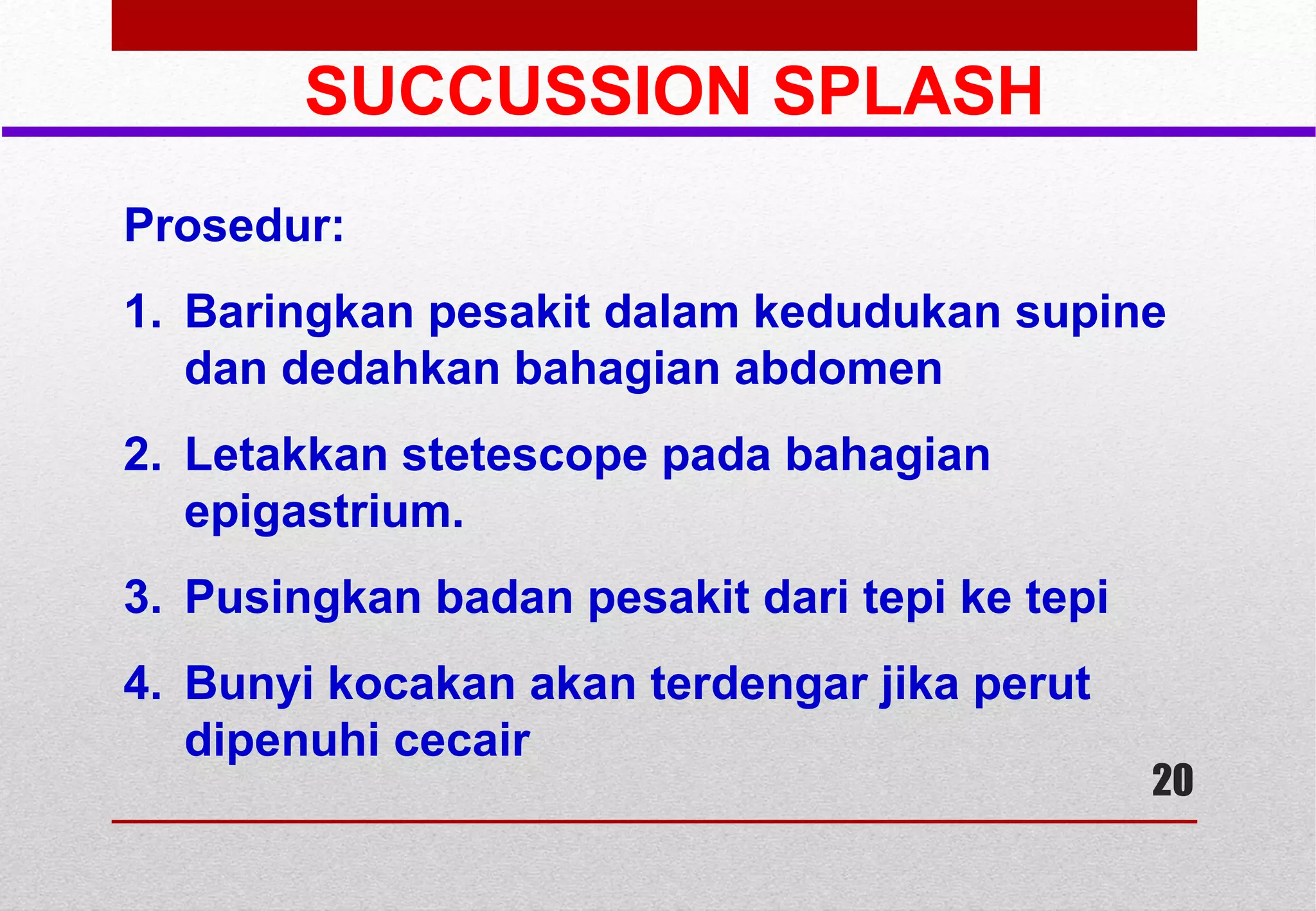 SUCCUSSION SPLASH

Prosedur:

1. Baringkan pesakit dalam kedudukan supine dan dedahkan bahagian abdomen

2. Letakkan stetescope pada bahagian epigastrium.

3. Pusingkan badan pesakit dari tepi ke tepi

4. Bunyi kocakan akan terdengar jika perut dipenuhi cecair

20